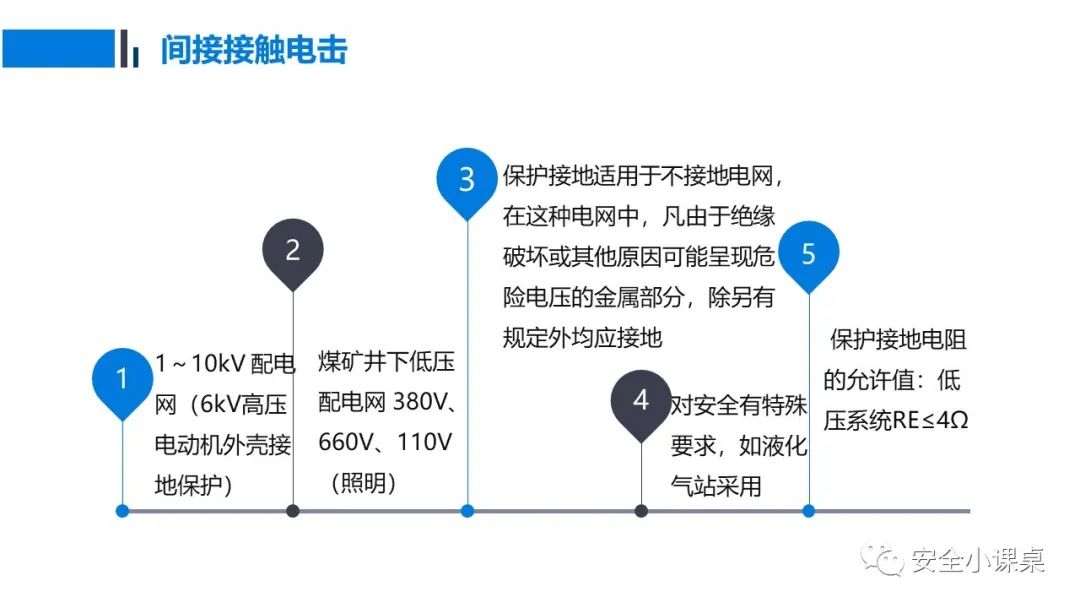 间接接触电击

1

1～10kV 配电网（6kV高压电动机外壳接地保护）

2

煤矿井下低压配电网 380V、660V、110V（照明）

3

保护接地适用于不接地电网，在这种电网中，凡由于绝缘破坏或其他原因可能呈现危险电压的金属部分，除另有规定外均应接地

4

对安全有特殊要求，如液化气站采用

5

保护接地电阻的允许值：低压系统RE≤4Ω

安全小课桌